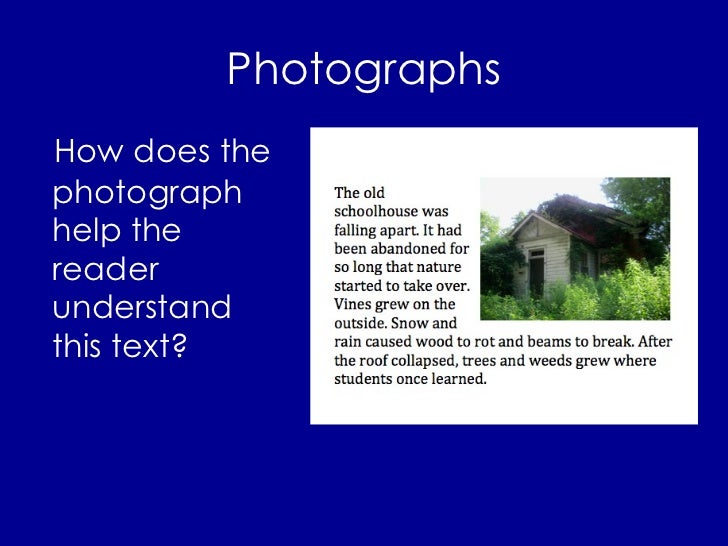 Photographs

How does the photograph help the reader understand this text?

The old schoolhouse was falling apart. It had been abandoned for so long that nature started to take over. Vines grew on the outside. Snow and rain caused wood to rot and beams to break. After the roof collapsed, trees and weeds grew where students once learned.